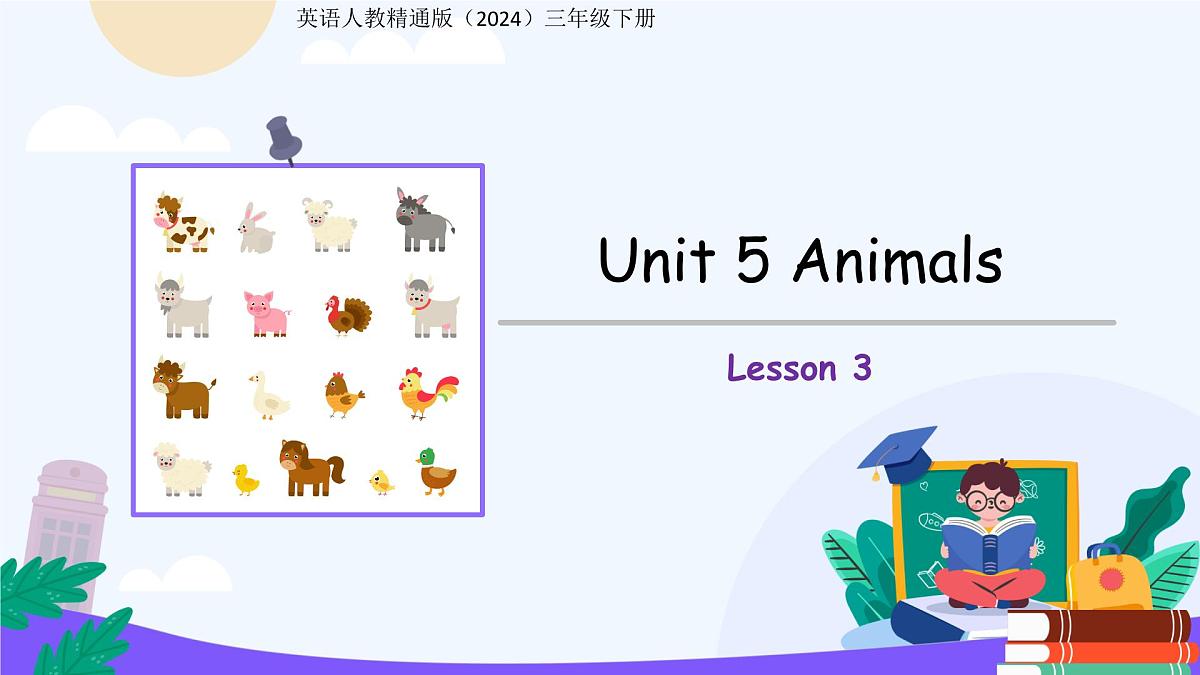 英语人教精通版（2024）三年级下册

Unit 5 Animals

Lesson 3